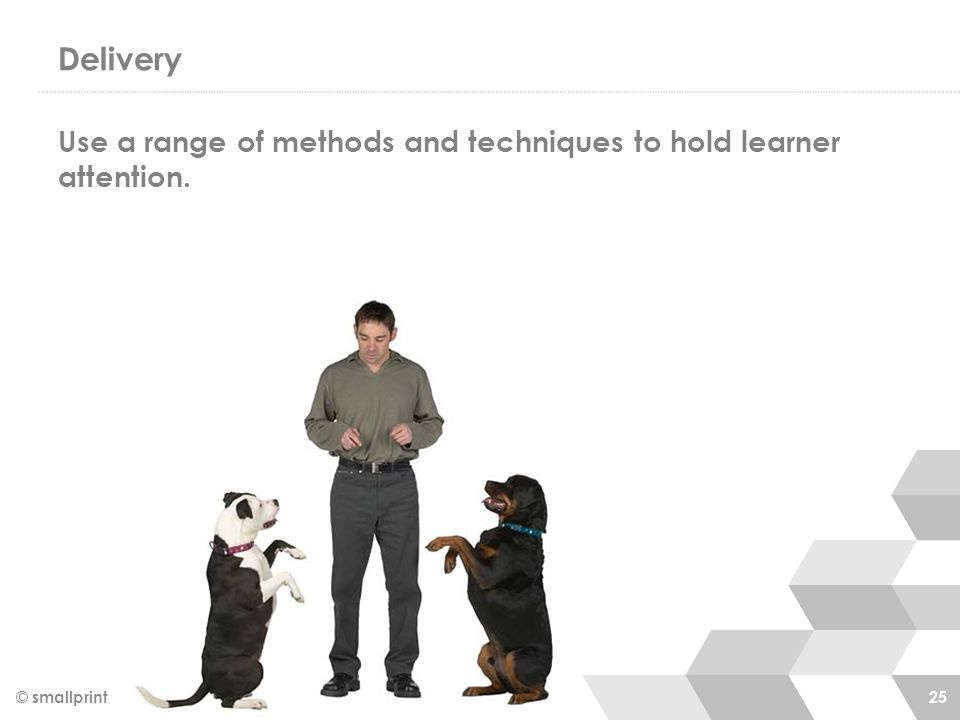 Delivery

Use a range of methods and techniques to hold learner attention.

© smallprint

25